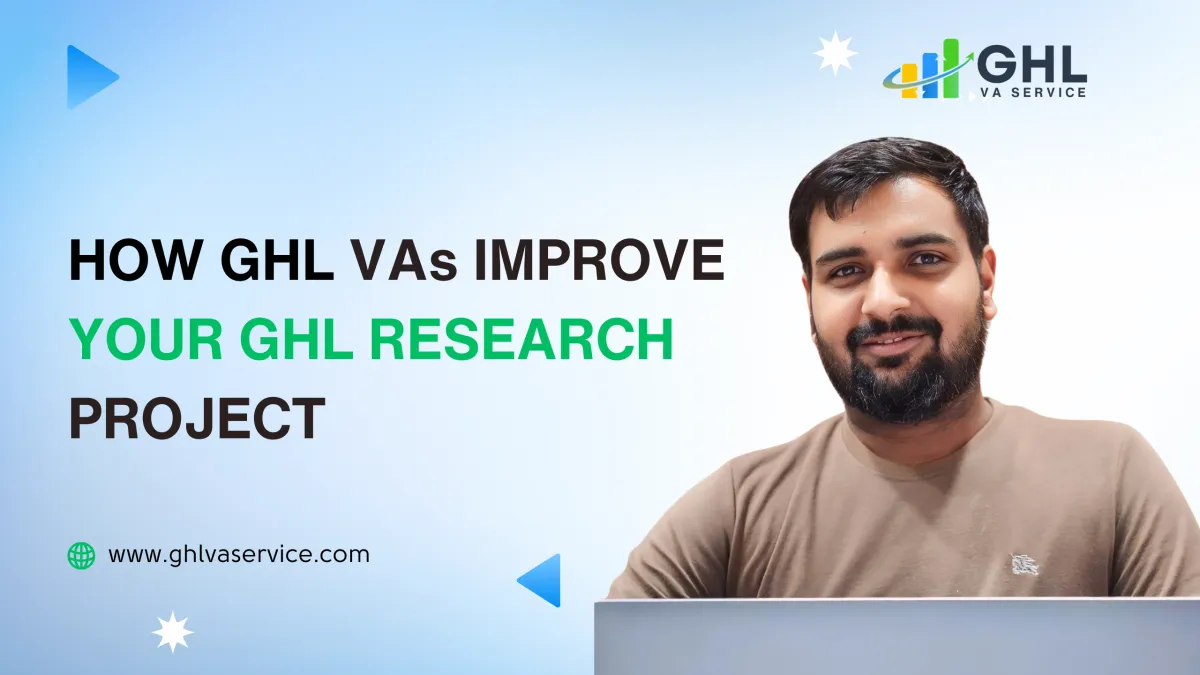 GHL
VA SERVICE

HOW GHL VAs IMPROVE YOUR GHL RESEARCH PROJECT

www.ghlvaservice.com